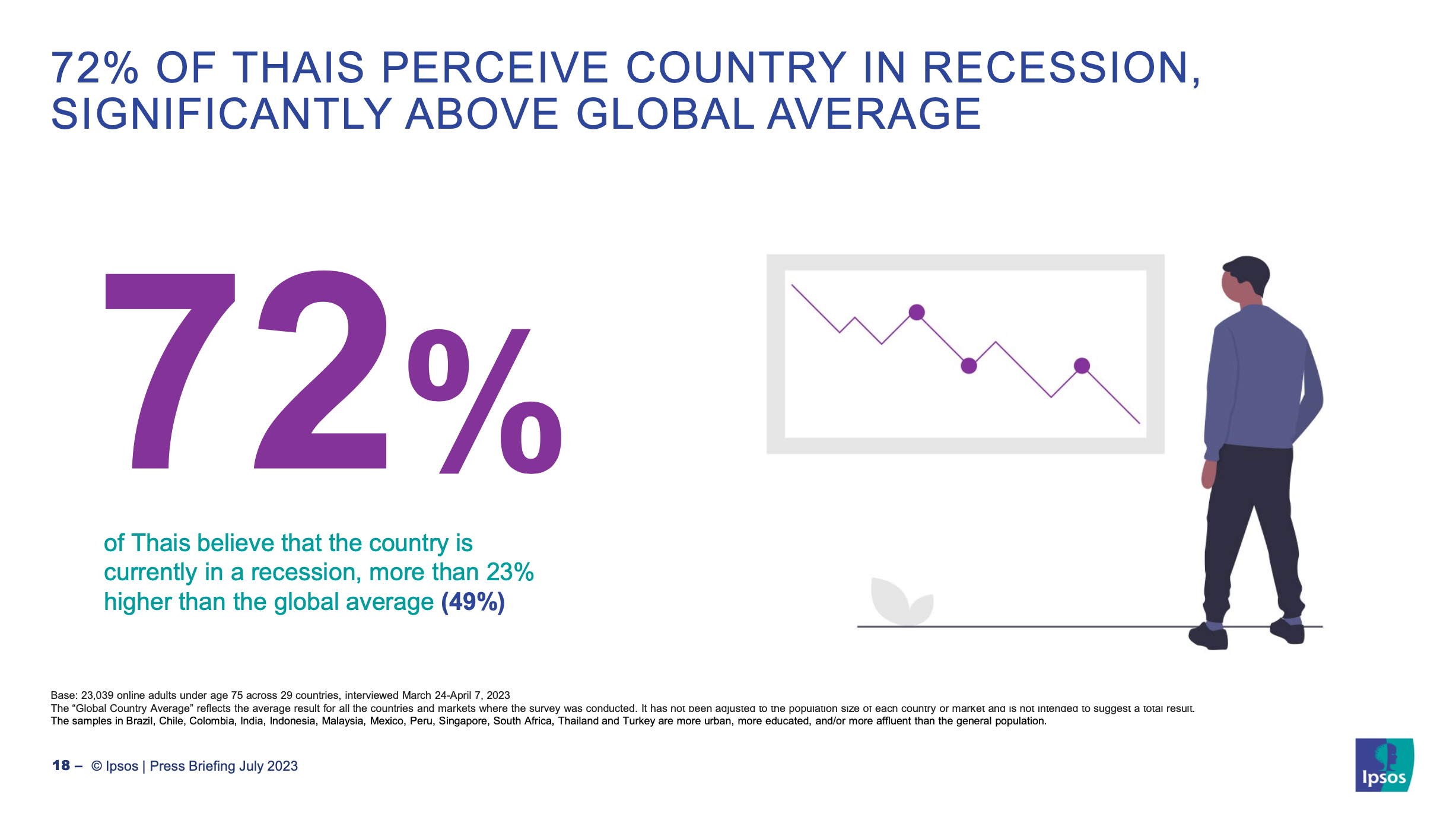 72% OF THAIS PERCEIVE COUNTRY IN RECESSION, SIGNIFICANTLY ABOVE GLOBAL AVERAGE

72%

of Thais believe that the country is currently in a recession, more than 23% higher than the global average (49%)

Base: 23,039 online adults under age 75 across 29 countries, interviewed March 24-April 7, 2023
The "Global Country Average" reflects the average result for all the countries and markets where the survey was conducted. It has not been adjusted to the population size of each country or market and is not intended to suggest a total result.
The samples in Brazil, Chile, Colombia, India, Indonesia, Malaysia, Mexico, Peru, Singapore, South Africa, Thailand and Turkey are more urban, more educated, and/or more affluent than the general population.

18 – © Ipsos | Press Briefing July 2023

Ipsos